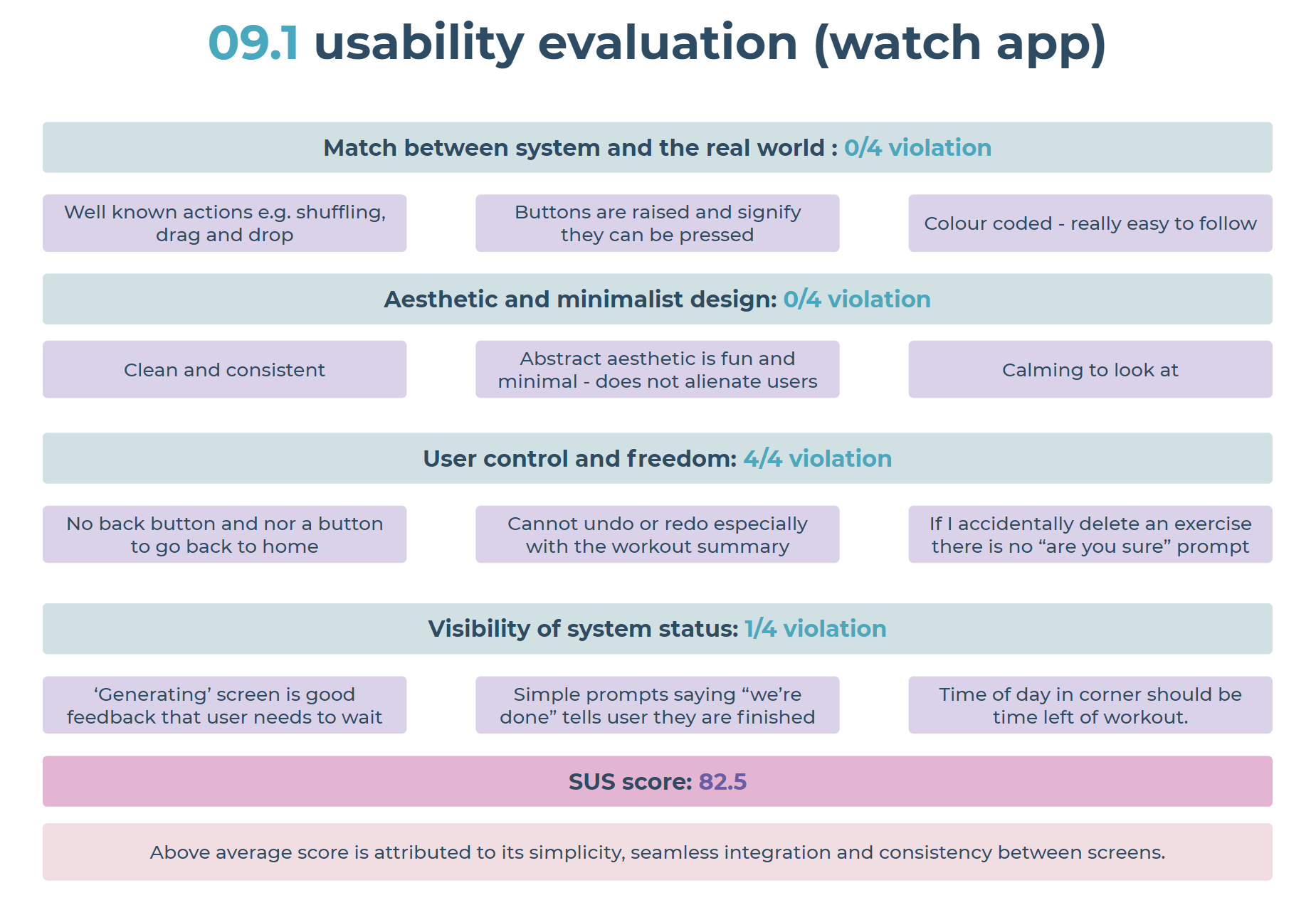 09.1 usability evaluation (watch app)

Match between system and the real world : 0/4 violation

Well known actions e.g. shuffling, drag and drop

Buttons are raised and signify they can be pressed

Colour coded - really easy to follow

Aesthetic and minimalist design: 0/4 violation

Clean and consistent

Abstract aesthetic is fun and minimal - does not alienate users

Calming to look at

User control and freedom: 4/4 violation

No back button and nor a button to go back to home

Cannot undo or redo especially with the workout summary

If I accidentally delete an exercise there is no “are you sure” prompt

Visibility of system status: 1/4 violation

‘Generating’ screen is good feedback that user needs to wait

Simple prompts saying “we’re done” tells user they are finished

Time of day in corner should be time left of workout.

SUS score: 82.5

Above average score is attributed to its simplicity, seamless integration and consistency between screens.